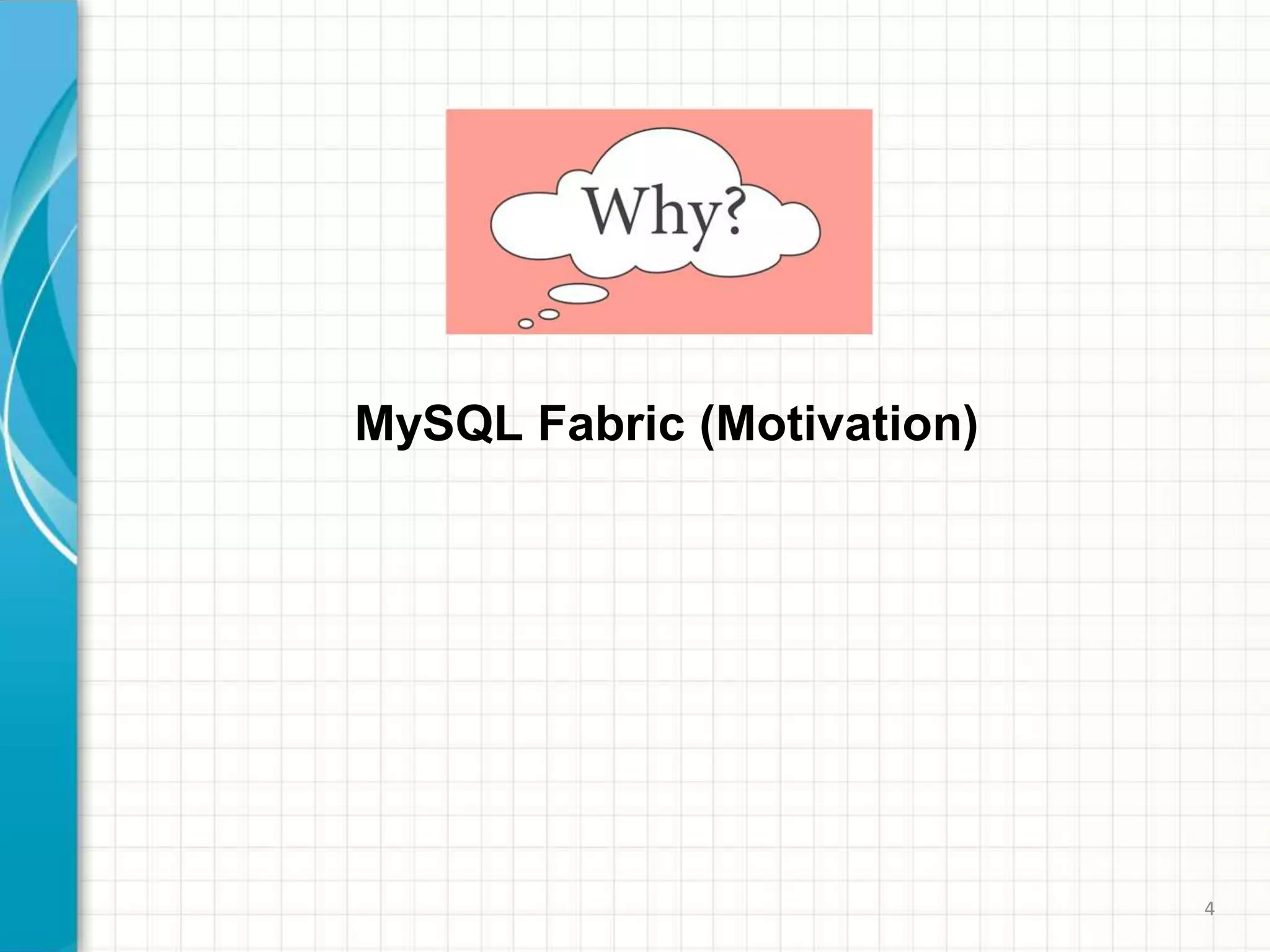 Why?

MySQL Fabric (Motivation)

4